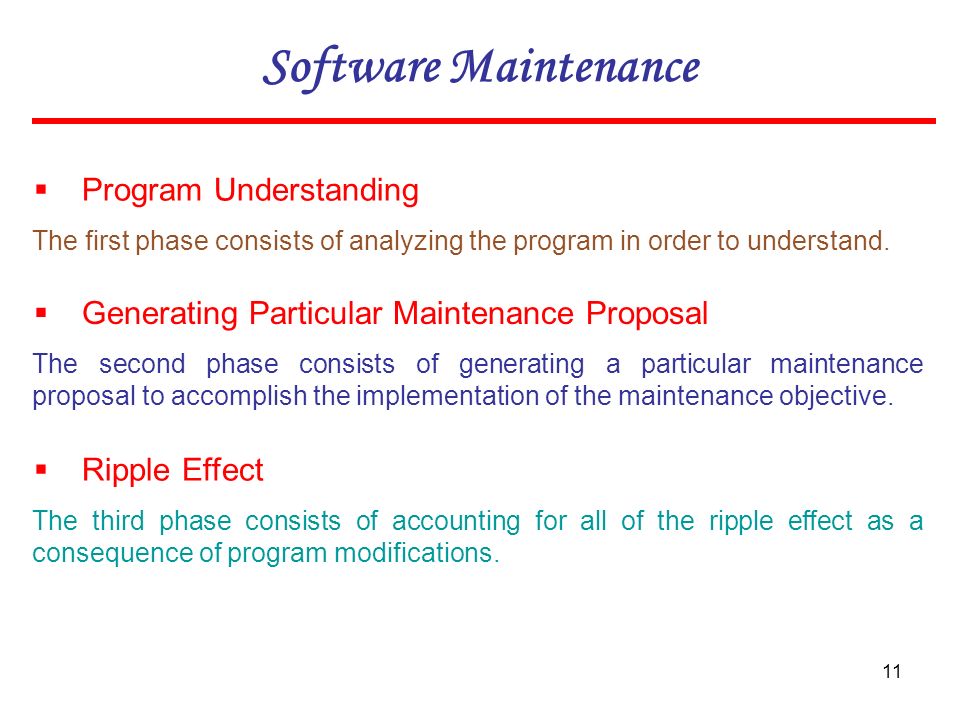 Software Maintenance

▪ Program Understanding

The first phase consists of analyzing the program in order to understand.

▪ Generating Particular Maintenance Proposal

The second phase consists of generating a particular maintenance proposal to accomplish the implementation of the maintenance objective.

▪ Ripple Effect

The third phase consists of accounting for all of the ripple effect as a consequence of program modifications.

11